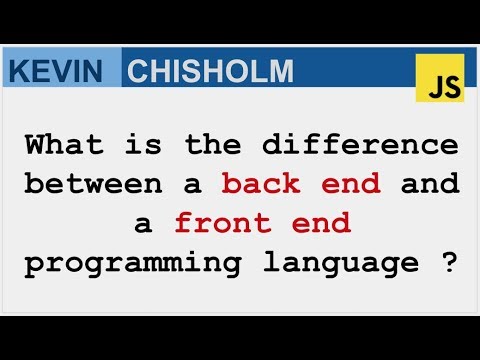 KEVIN CHISHOLM JS

What is the difference between a back end and a front end programming language ?